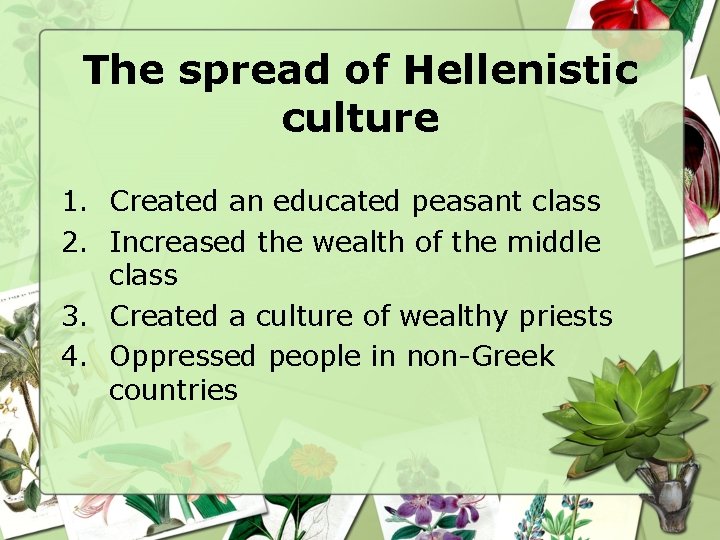 The spread of Hellenistic culture

1. Created an educated peasant class
2. Increased the wealth of the middle class
3. Created a culture of wealthy priests
4. Oppressed people in non-Greek countries